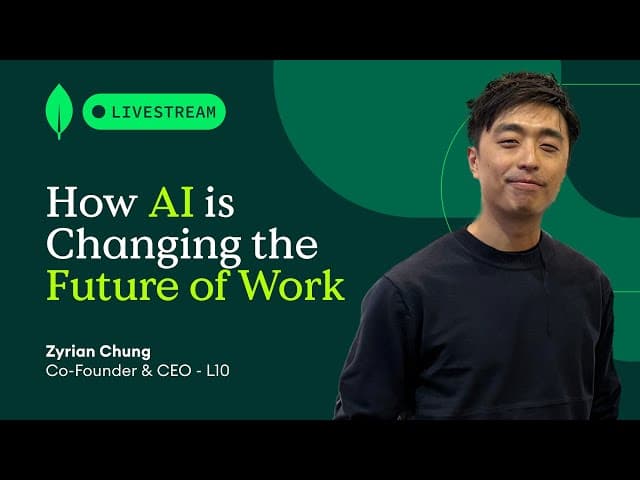 LIVESTREAM

How AI is Changing the Future of Work

Zyrian Chung
Co-Founder & CEO - L10